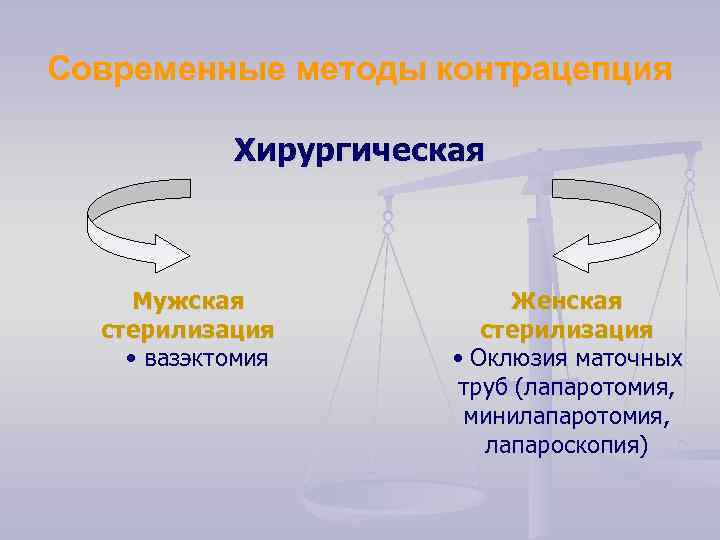 Современные методы контрацепция

Хирургическая

Мужская стерилизация
• вазэктомия

Женская стерилизация
• Оклюзия маточных труб (лапаротомия, минилапаротомия, лапароскопия)